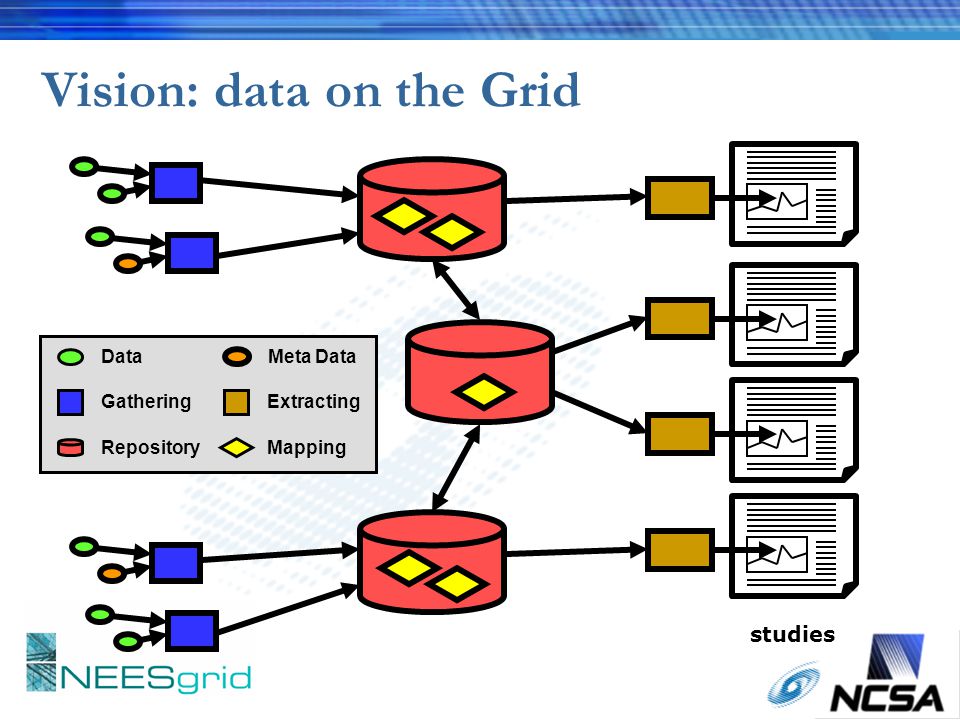 Vision: data on the Grid

Data
Meta Data
Gathering
Extracting
Repository
Mapping

studies

NEESgrid

NCSA